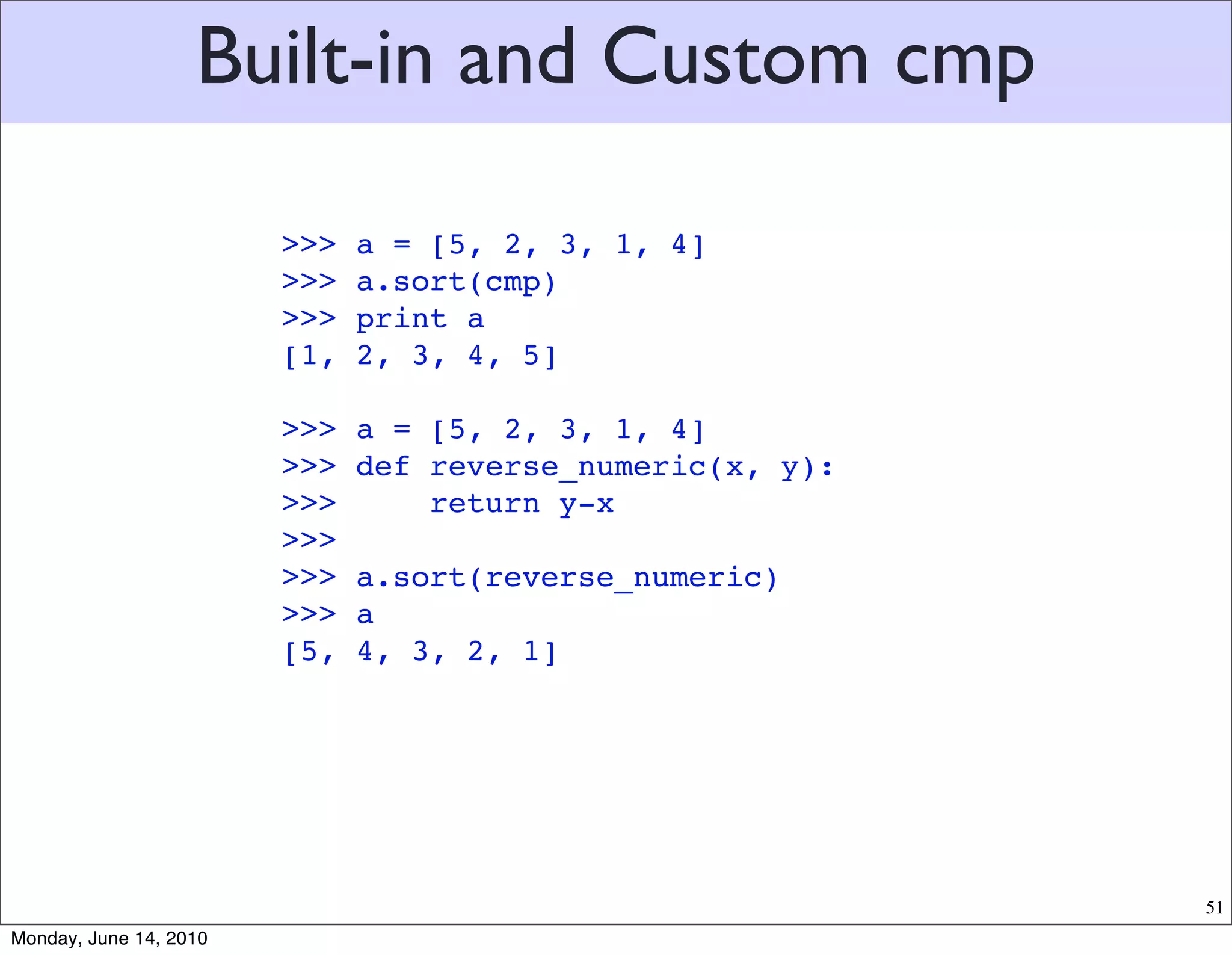 Built-in and Custom cmp

>>> a = [5, 2, 3, 1, 4]
>>> a.sort(cmp)
>>> print a
[1, 2, 3, 4, 5]

>>> a = [5, 2, 3, 1, 4]
>>> def reverse_numeric(x, y):
>>>     return y-x
>>>
>>> a.sort(reverse_numeric)
>>> a
[5, 4, 3, 2, 1]

51

Monday, June 14, 2010